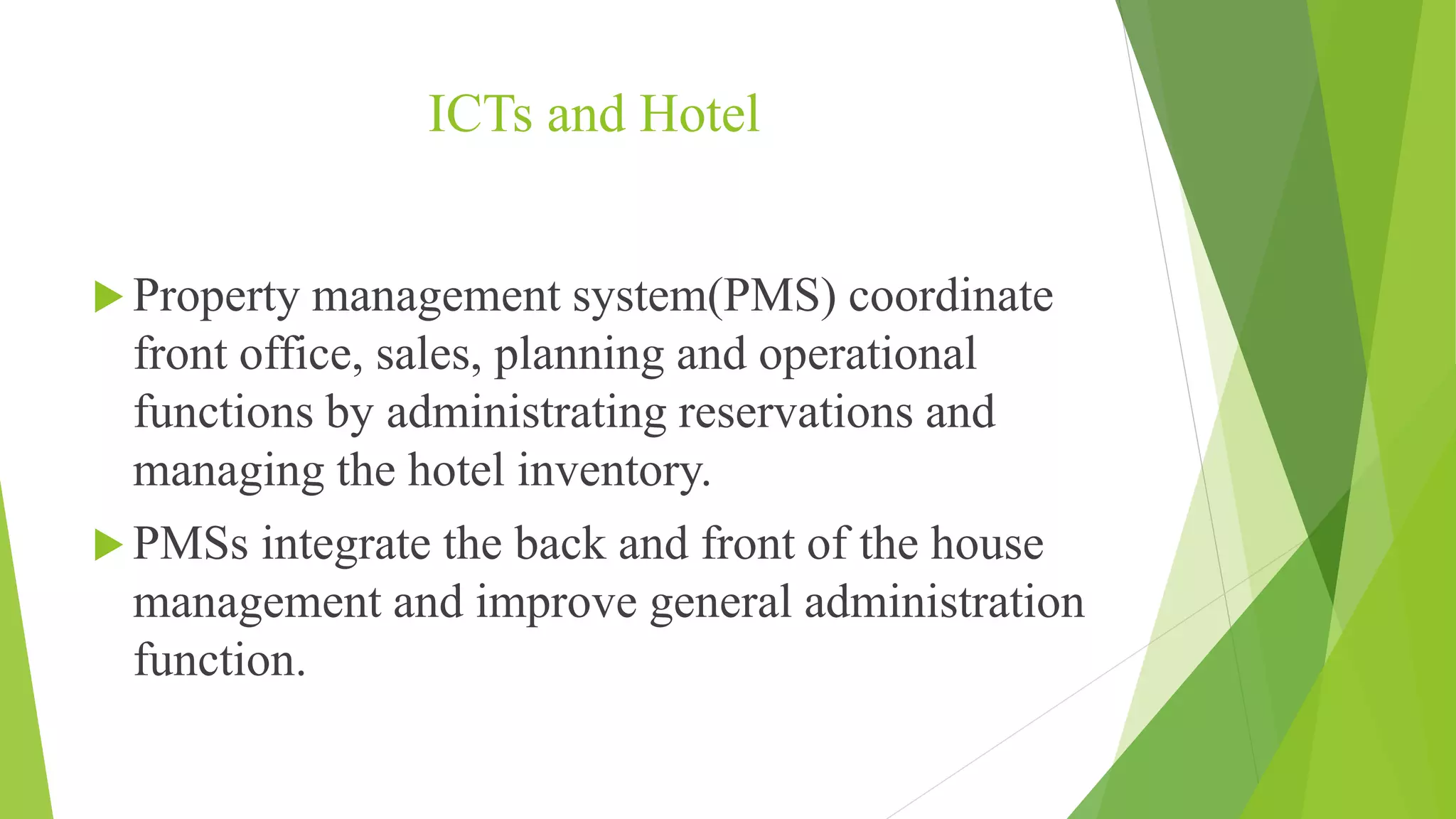 ICTs and Hotel

Property management system(PMS) coordinate front office, sales, planning and operational functions by administrating reservations and managing the hotel inventory.

PMSs integrate the back and front of the house management and improve general administration function.